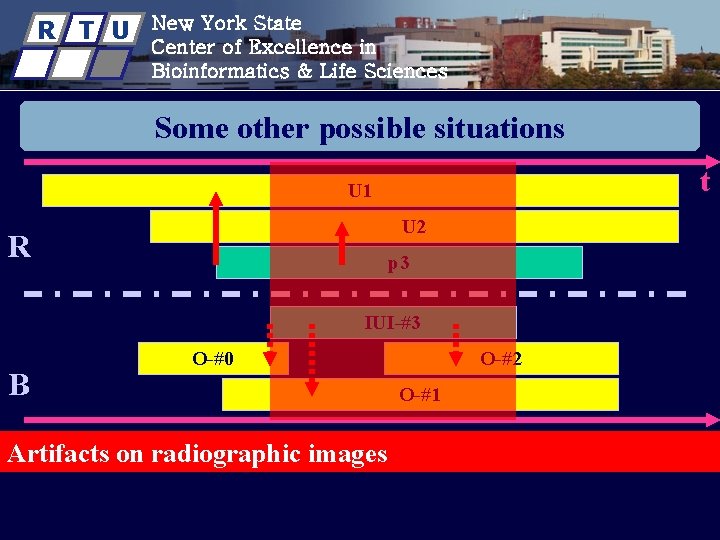 R T U

New York State
Center of Excellence in
Bioinformatics & Life Sciences

Some other possible situations

t

U1

U2

R

p3

IUI-#3

O-#0

O-#2

B

O-#1

Artifacts on radiographic images